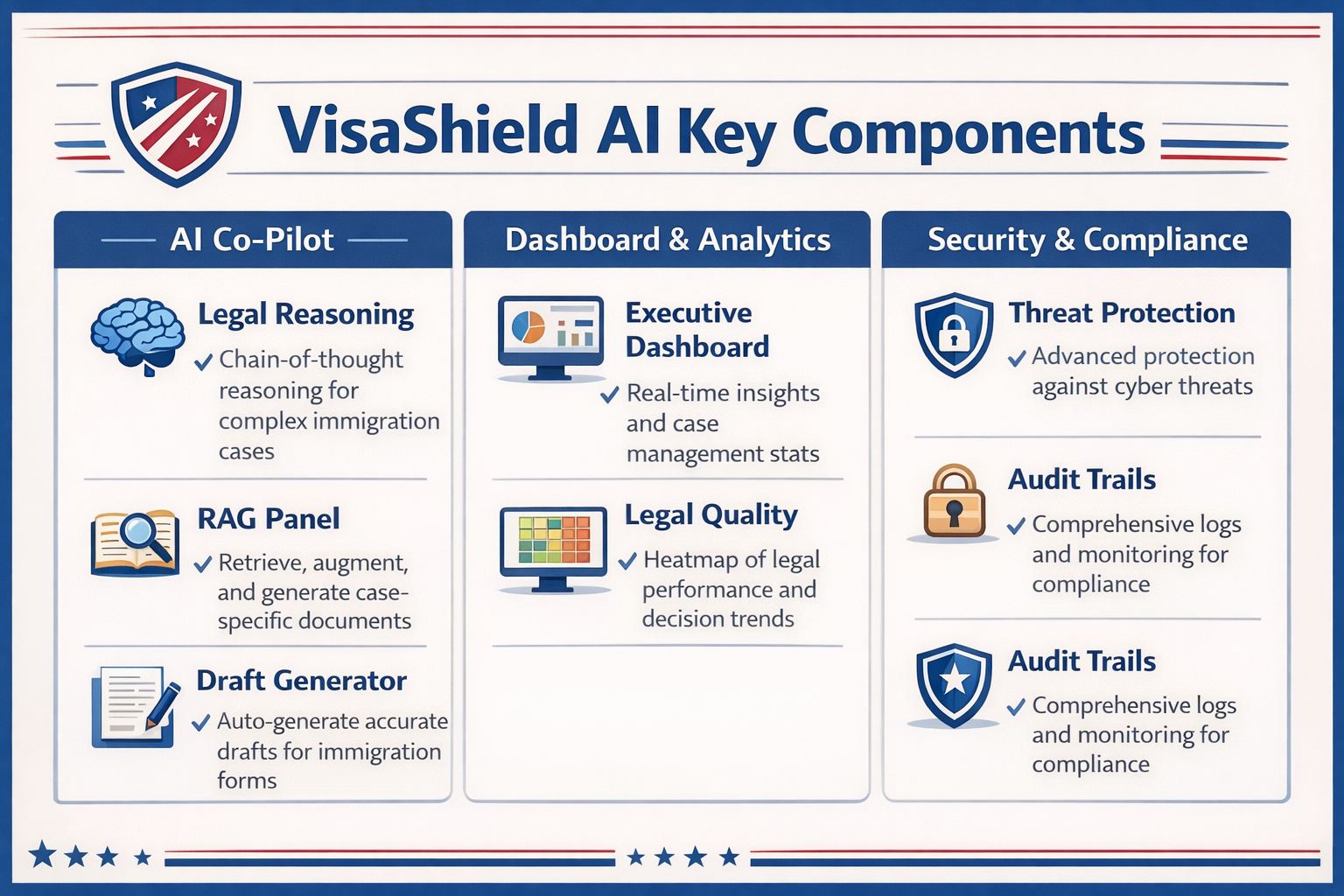 VisaShield AI Key Components

AI Co-Pilot

Legal Reasoning

✓ Chain-of-thought reasoning for complex immigration cases

RAG Panel

✓ Retrieve, augment, and generate case-specific documents

Draft Generator

✓ Auto-generate accurate drafts for immigration forms

Dashboard & Analytics

Executive Dashboard

✓ Real-time insights and case management stats

Legal Quality

✓ Heatmap of legal performance and decision trends

Security & Compliance

Threat Protection

✓ Advanced protection against cyber threats

Audit Trails

✓ Comprehensive logs and monitoring for compliance

Audit Trails

✓ Comprehensive logs and monitoring for compliance